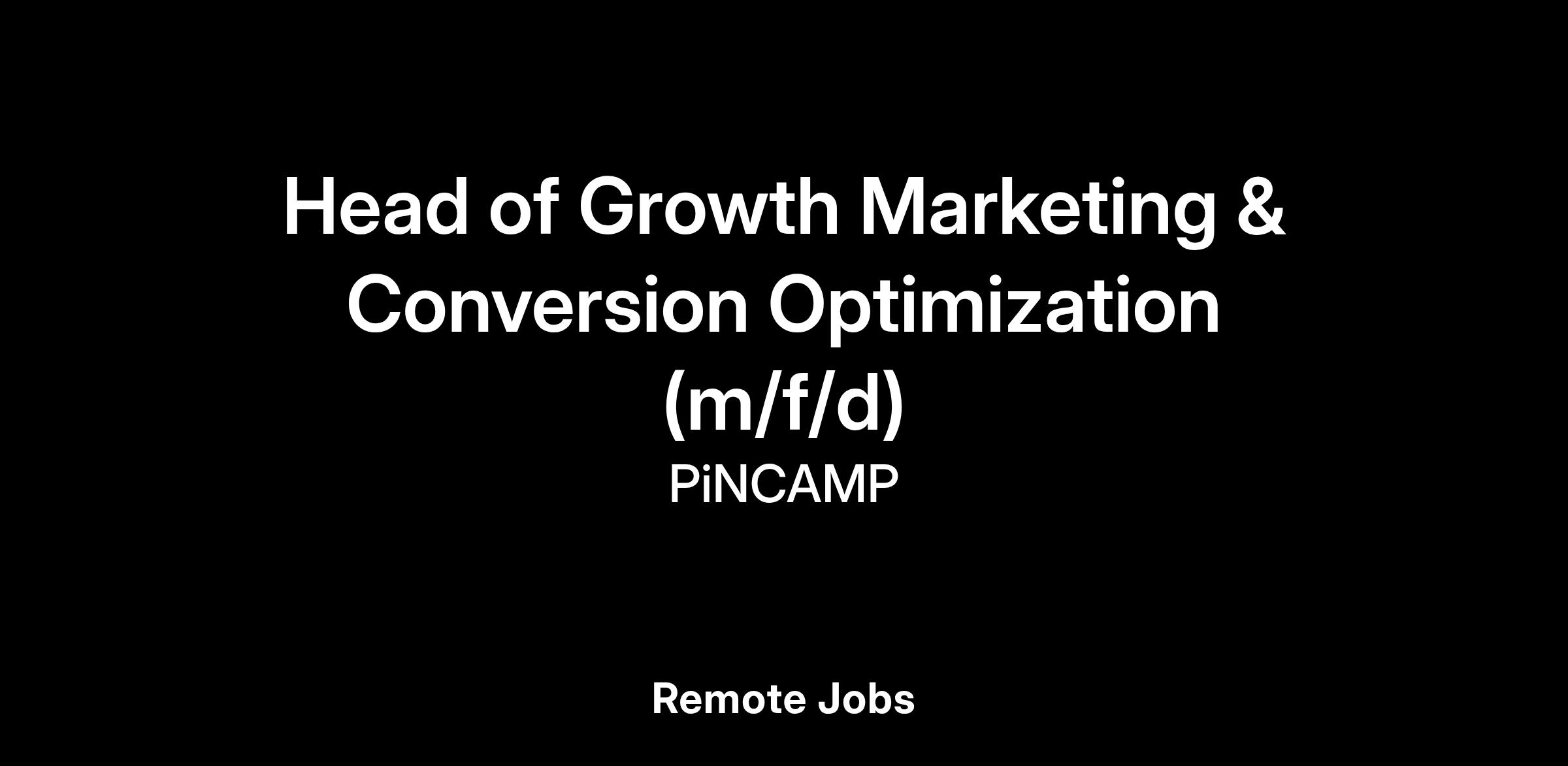 Head of Growth Marketing & Conversion Optimization (m/f/d)

PiNCAMP

Remote Jobs